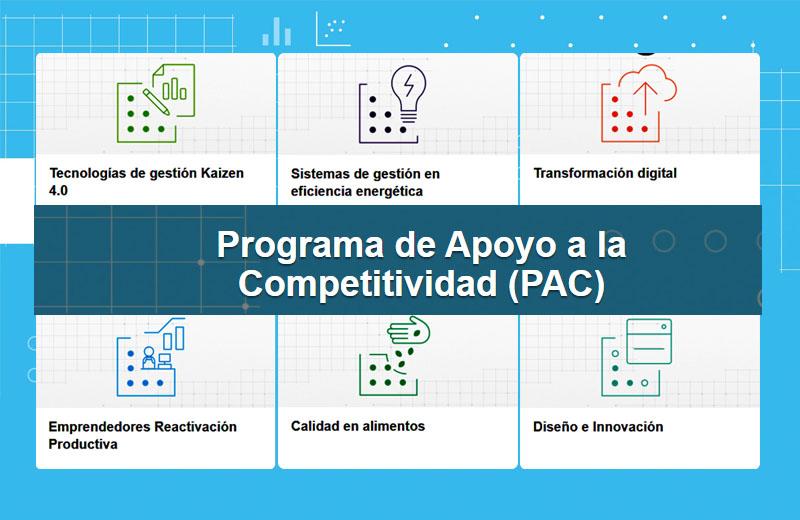 Tecnologías de gestión Kaizen 4.0

Sistemas de gestión en eficiencia energética

Transformación digital

Programa de Apoyo a la Competitividad (PAC)

Emprendedores Reactivación Productiva

Calidad en alimentos

Diseño e Innovación